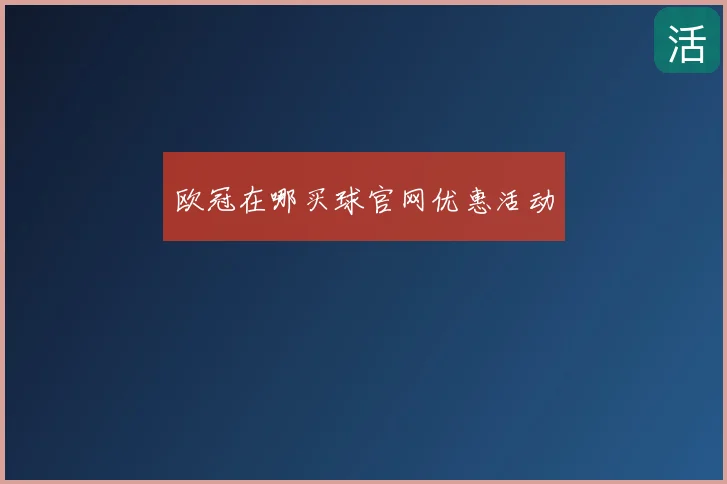 活

欧冠在哪买球官网优惠活动